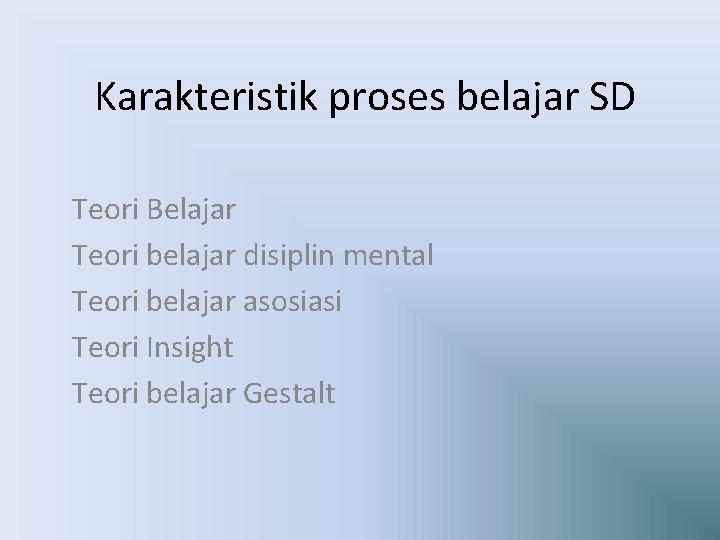 Karakteristik proses belajar SD

Teori Belajar
Teori belajar disiplin mental
Teori belajar asosiasi
Teori Insight
Teori belajar Gestalt